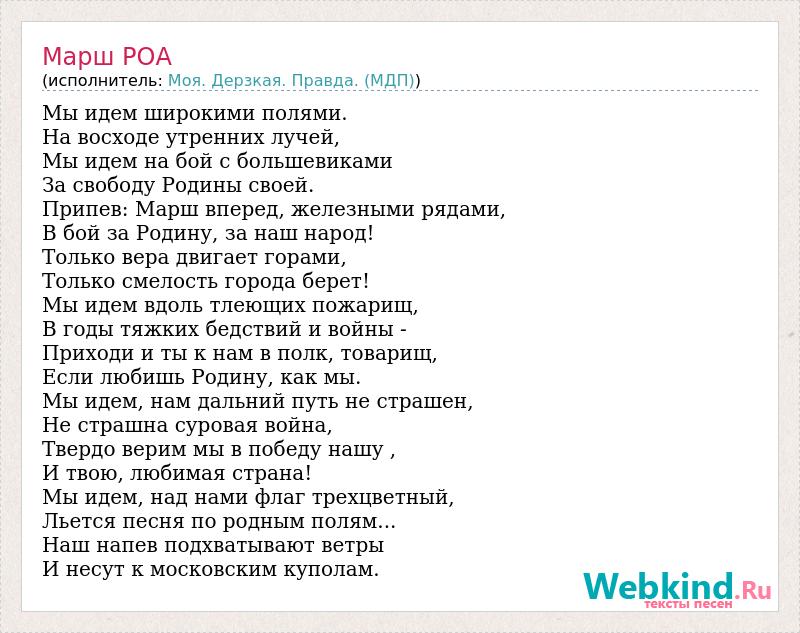 Марш РОА
(исполнитель: Моя. Дерзкая. Правда. (МДП))

Мы идем широкими полями.
На восходе утренних лучей,
Мы идем на бой с большевиками
За свободу Родины своей.
Припев: Марш вперед, железными рядами,
В бой за Родину, за наш народ!
Только вера двигает горами,
Только смелость города берет!
Мы идем вдоль тлеющих пожарищ,
В годы тяжких бедствий и войны -
Приходи и ты к нам в полк, товарищ,
Если любишь Родину, как мы.
Мы идем, нам дальний путь не страшен,
Не страшна суровая война,
Твердо верим мы в победу нашу ,
И твою, любимая страна!
Мы идем, над нами флаг трехцветный,
Льется песня по родным полям...
Наш напев подхватывают ветры
И несут к московским куполам.

Webkind.Ru
тексты песен